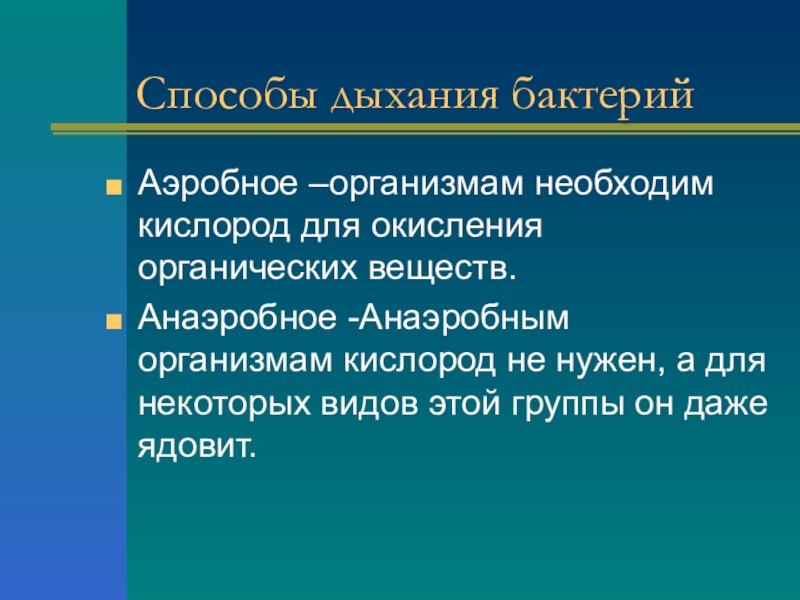 Способы дыхания бактерий

Аэробное –организмам необходим кислород для окисления органических веществ.

Анаэробное -Анаэробным организмам кислород не нужен, а для некоторых видов этой группы он даже ядовит.